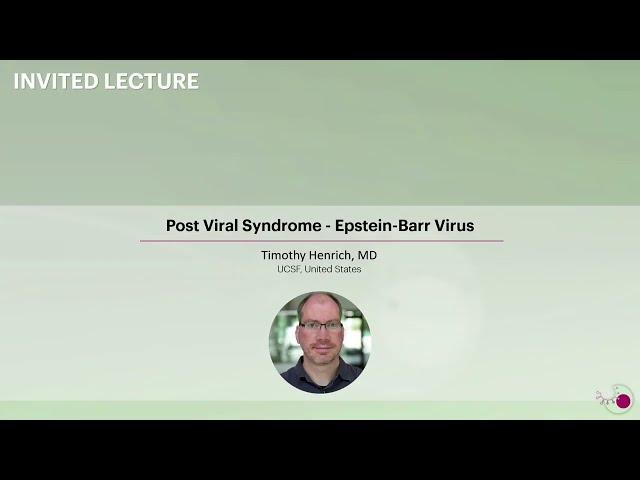 INVITED LECTURE

Post Viral Syndrome - Epstein-Barr Virus

Timothy Henrich, MD
UCSF, United States